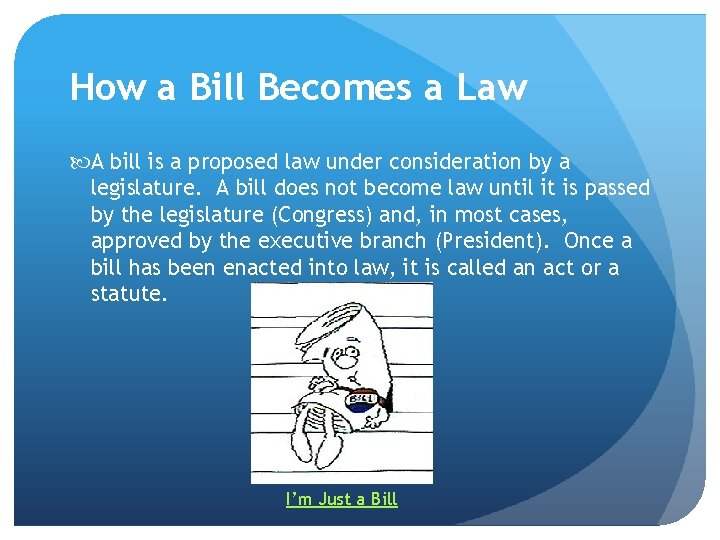 How a Bill Becomes a Law

A bill is a proposed law under consideration by a legislature. A bill does not become law until it is passed by the legislature (Congress) and, in most cases, approved by the executive branch (President). Once a bill has been enacted into law, it is called an act or a statute.

BILL

I'm Just a Bill